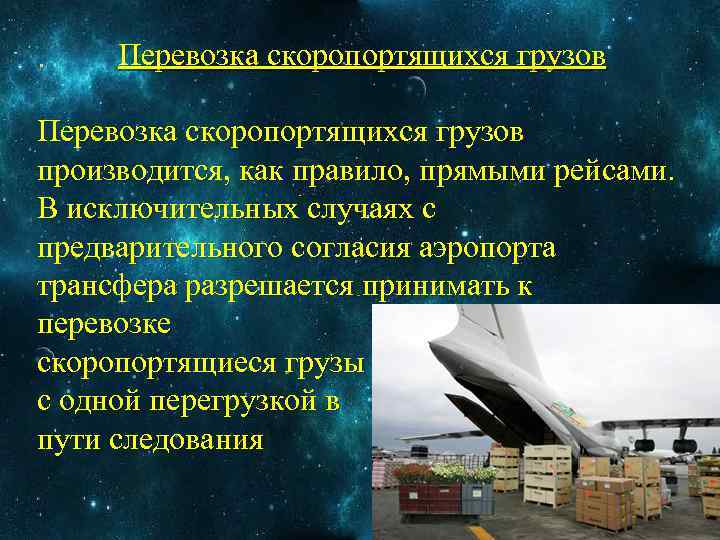 Перевозка скоропортящихся грузов

Перевозка скоропортящихся грузов производится, как правило, прямыми рейсами. В исключительных случаях с предварительного согласия аэропорта трансфера разрешается принимать к перевозке скоропортящиеся грузы с одной перегрузкой в пути следования